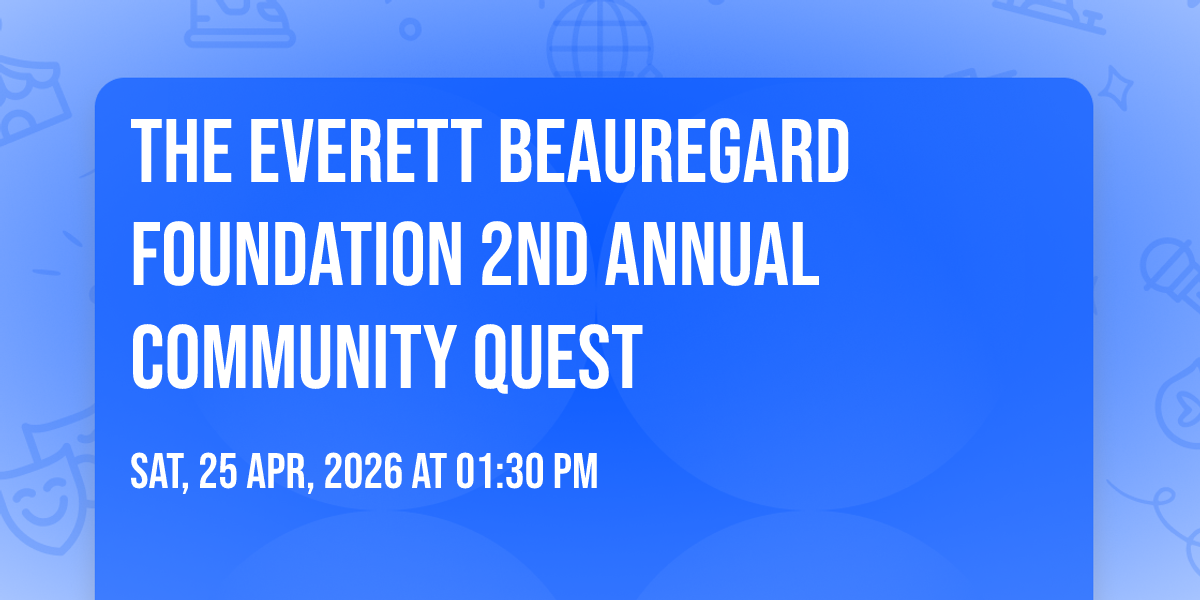 THE EVERETT BEAUREGARD FOUNDATION 2ND ANNUAL COMMUNITY QUEST

SAT, 25 APR, 2026 AT 01:30 PM